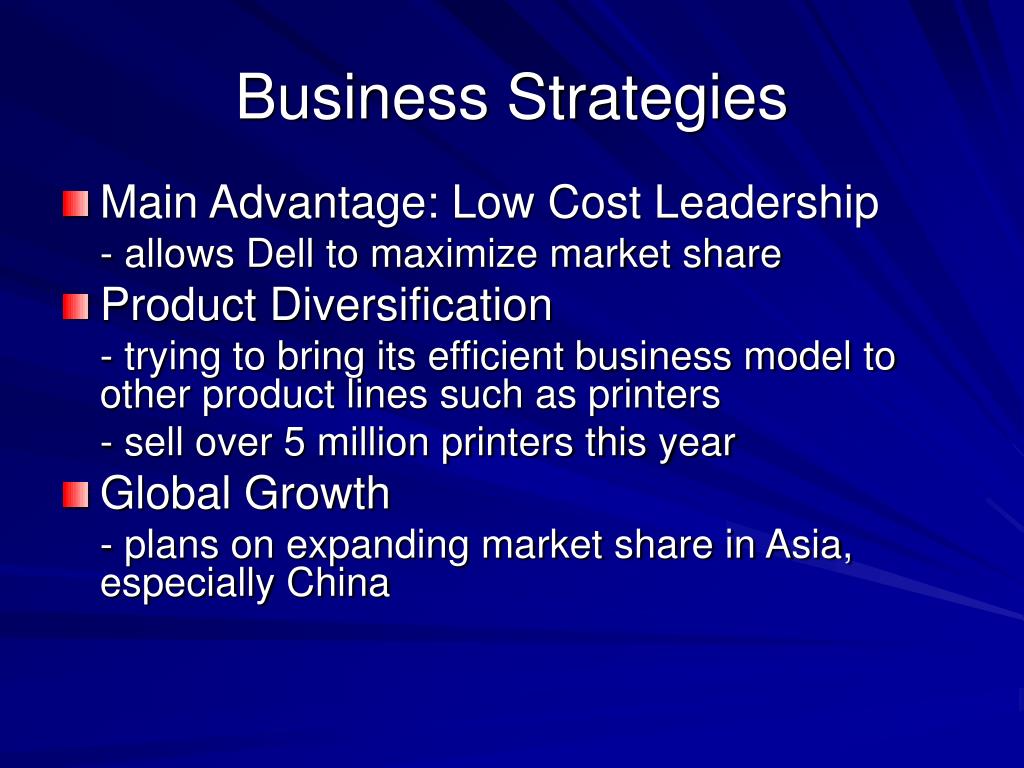 Business Strategies

Main Advantage: Low Cost Leadership

- allows Dell to maximize market share

Product Diversification

- trying to bring its efficient business model to other product lines such as printers

- sell over 5 million printers this year

Global Growth

- plans on expanding market share in Asia, especially China